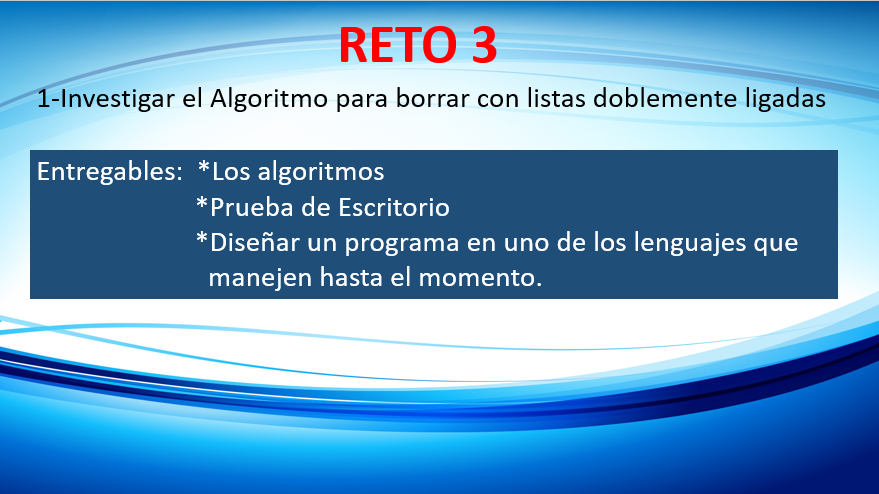 RETO 3

1-Investigar el Algoritmo para borrar con listas doblemente ligadas

Entregables: *Los algoritmos
*Prueba de Escritorio
*Diseñar un programa en uno de los lenguajes que manejen hasta el momento.